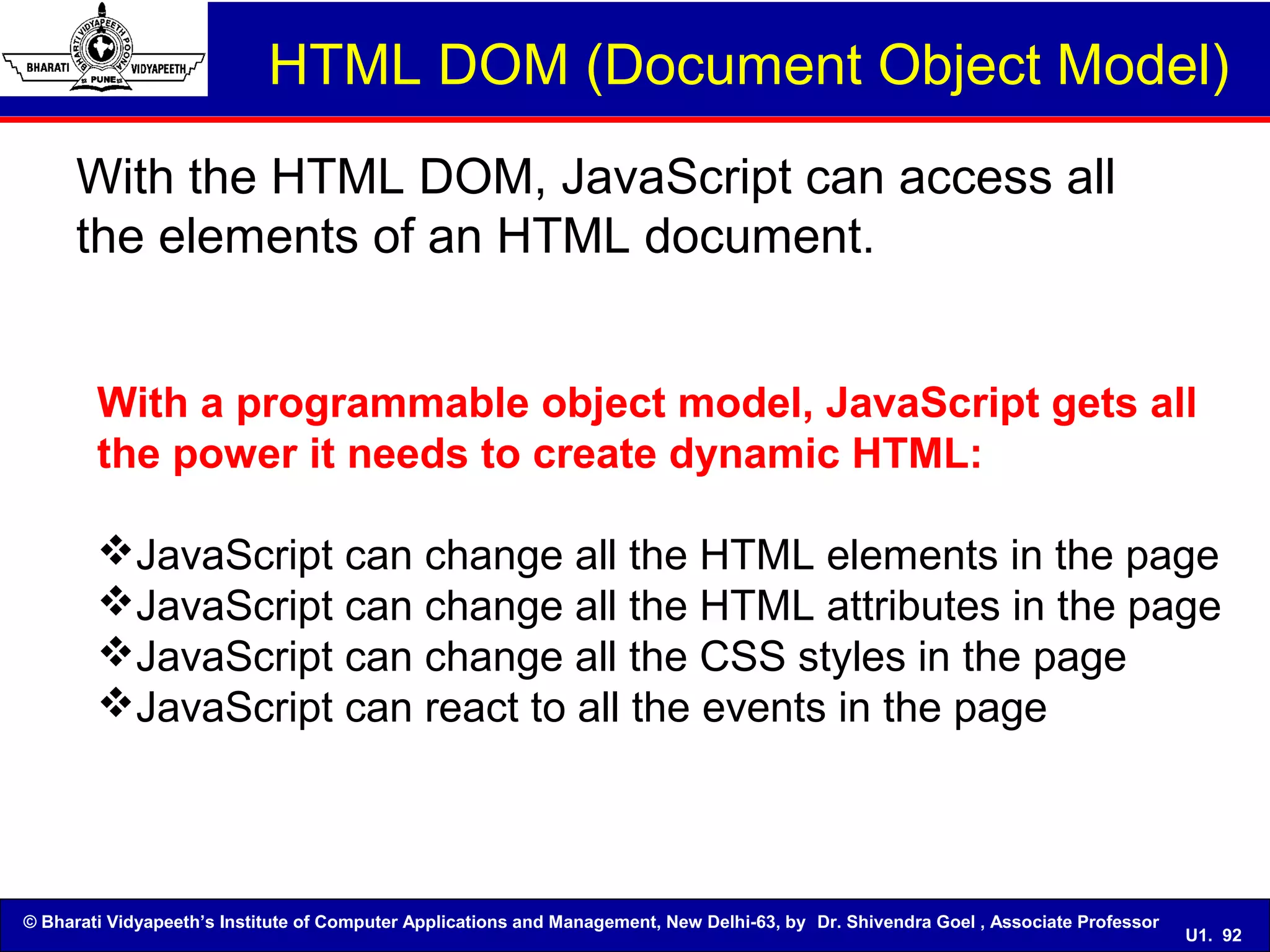 BHARATI VIDYAPEETH POONA BHARATI VIDYAPEETH PUNE

HTML DOM (Document Object Model)

With the HTML DOM, JavaScript can access all the elements of an HTML document.

With a programmable object model, JavaScript gets all the power it needs to create dynamic HTML:

❖JavaScript can change all the HTML elements in the page
❖JavaScript can change all the HTML attributes in the page
❖JavaScript can change all the CSS styles in the page
❖JavaScript can react to all the events in the page

© Bharati Vidyapeeth's Institute of Computer Applications and Management, New Delhi-63, by Dr. Shivendra Goel , Associate Professor

U1. 92